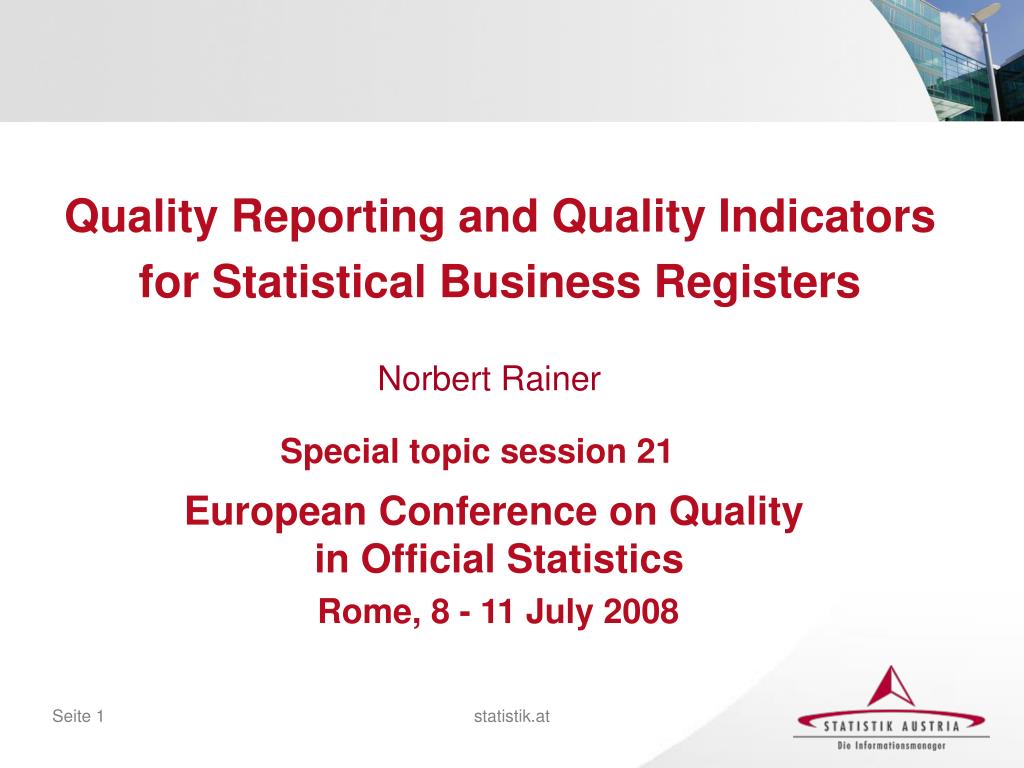 Quality Reporting and Quality Indicators for Statistical Business Registers

Norbert Rainer

Special topic session 21

European Conference on Quality in Official Statistics

Rome, 8 - 11 July 2008

Seite 1

statistik.at

STATISTIK AUSTRIA

Die Informationsmanager